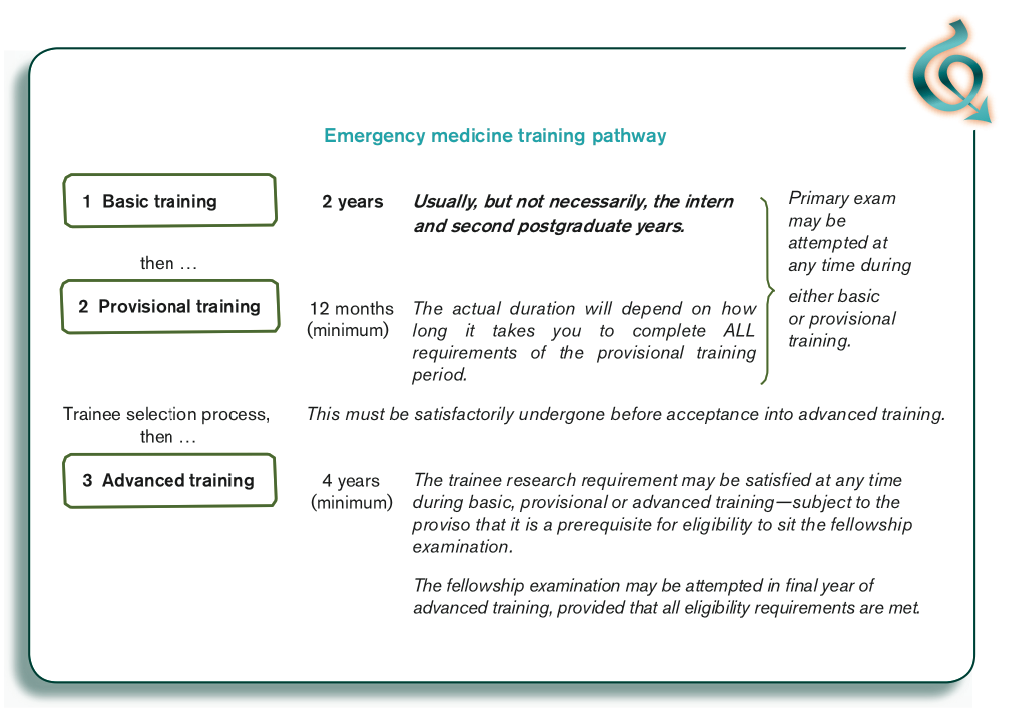 Emergency medicine training pathway

1 Basic training

2 years

Usually, but not necessarily, the intern and second postgraduate years.

Primary exam may be attempted at any time during either basic or provisional training.

then …

2 Provisional training

12 months (minimum)

The actual duration will depend on how long it takes you to complete ALL requirements of the provisional training period.

Trainee selection process, then …

This must be satisfactorily undergone before acceptance into advanced training.

3 Advanced training

4 years (minimum)

The trainee research requirement may be satisfied at any time during basic, provisional or advanced training—subject to the proviso that it is a prerequisite for eligibility to sit the fellowship examination.

The fellowship examination may be attempted in final year of advanced training, provided that all eligibility requirements are met.